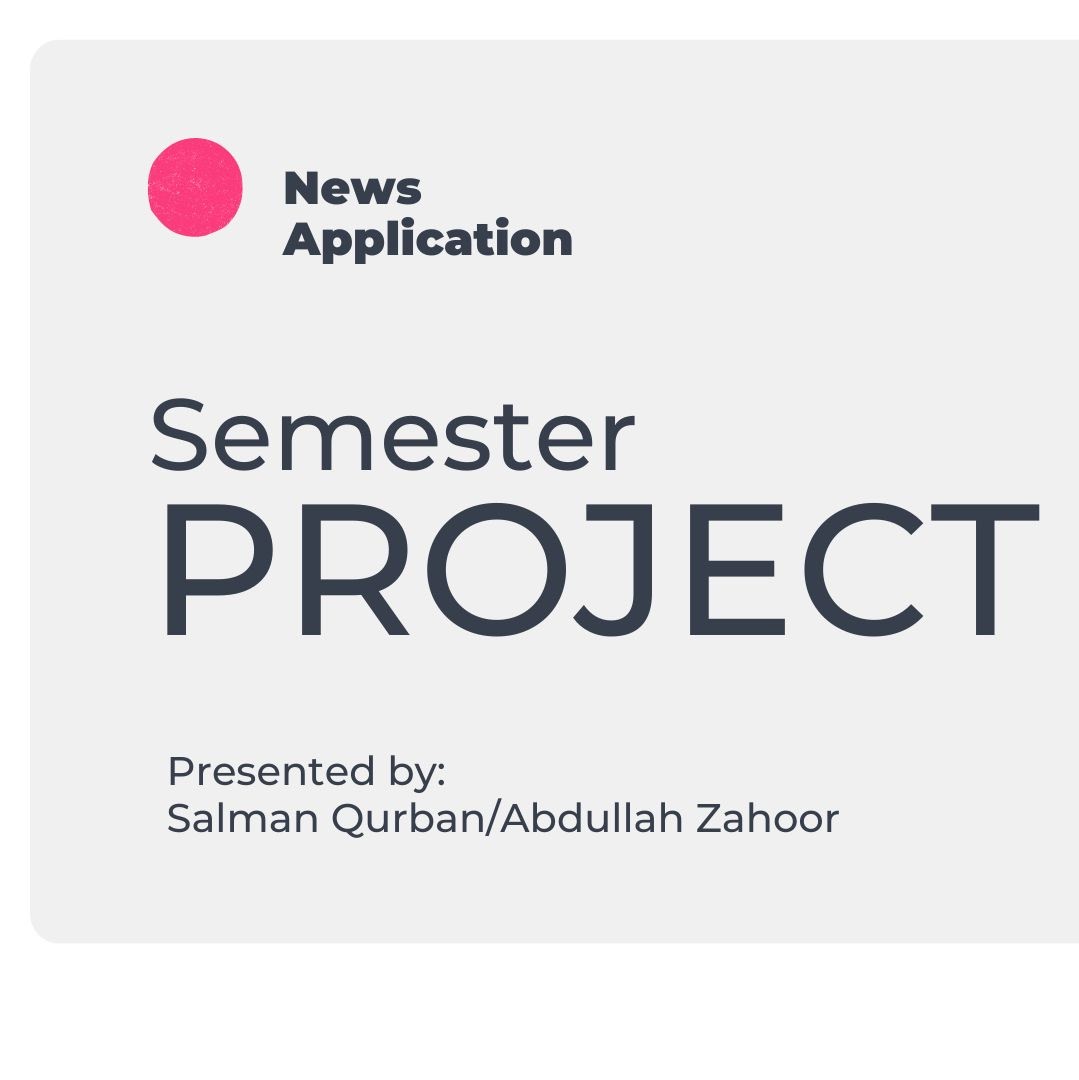 News
Application

Semester
PROJECT

Presented by:
Salman Qurban/Abdullah Zahoor